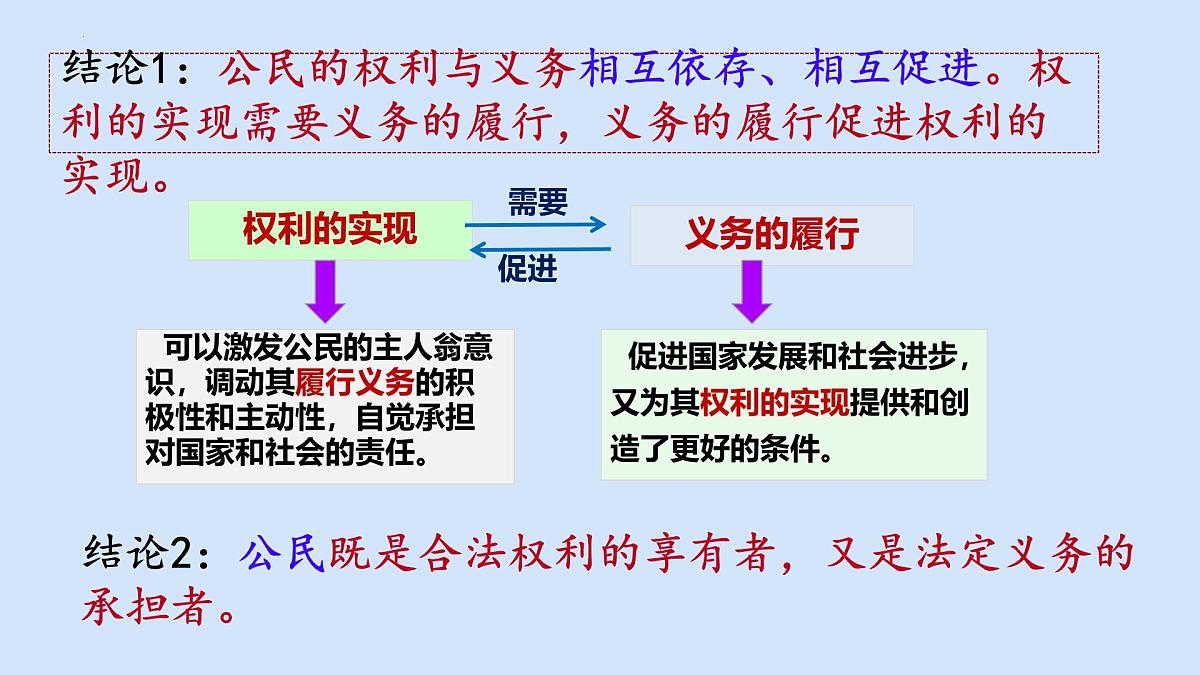 结论1：公民的权利与义务相互依存、相互促进。权利的实现需要义务的履行，义务的履行促进权利的实现。

权利的实现

需要

促进

义务的履行

可以激发公民的主人翁意识，调动其履行义务的积极性和主动性，自觉承担对国家和社会的责任。

促进国家发展和社会进步，又为其权利的实现提供和创造了更好的条件。

结论2：公民既是合法权利的享有者，又是法定义务的承担者。